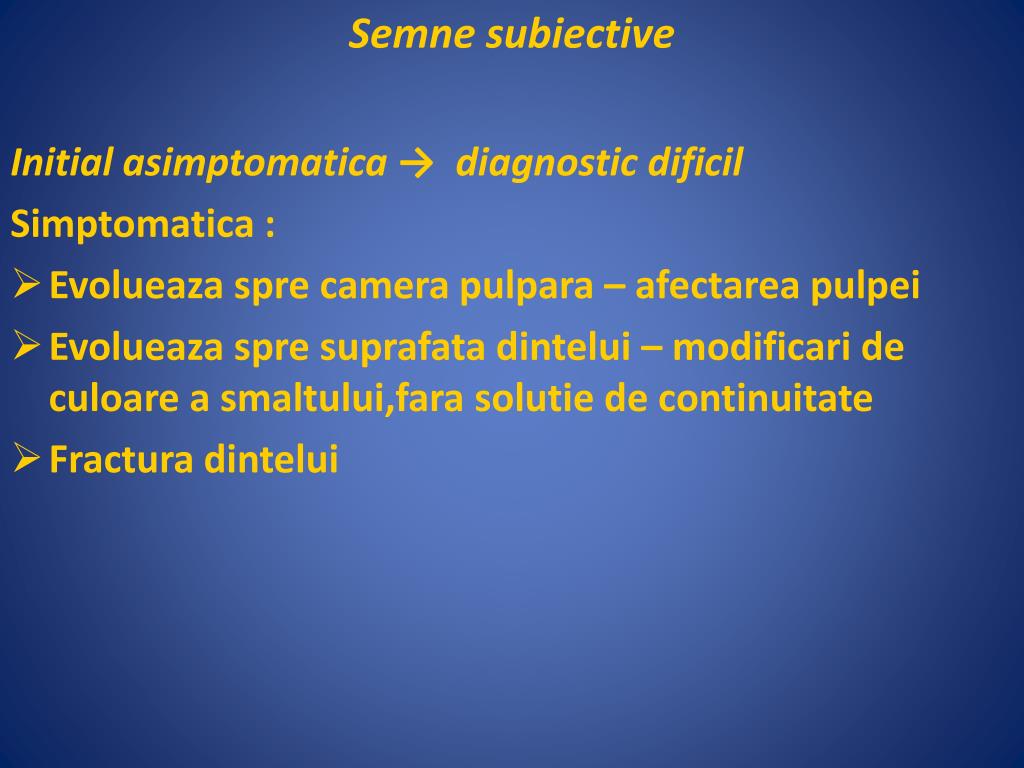 Semne subiective

Initial asimptomatica → diagnostic dificil

Simptomatica :

➢ Evolueaza spre camera pulpara – afectarea pulpei

➢ Evolueaza spre suprafata dintelui – modificari de culoare a smaltului,fara solutie de continuitate

➢ Fractura dintelui